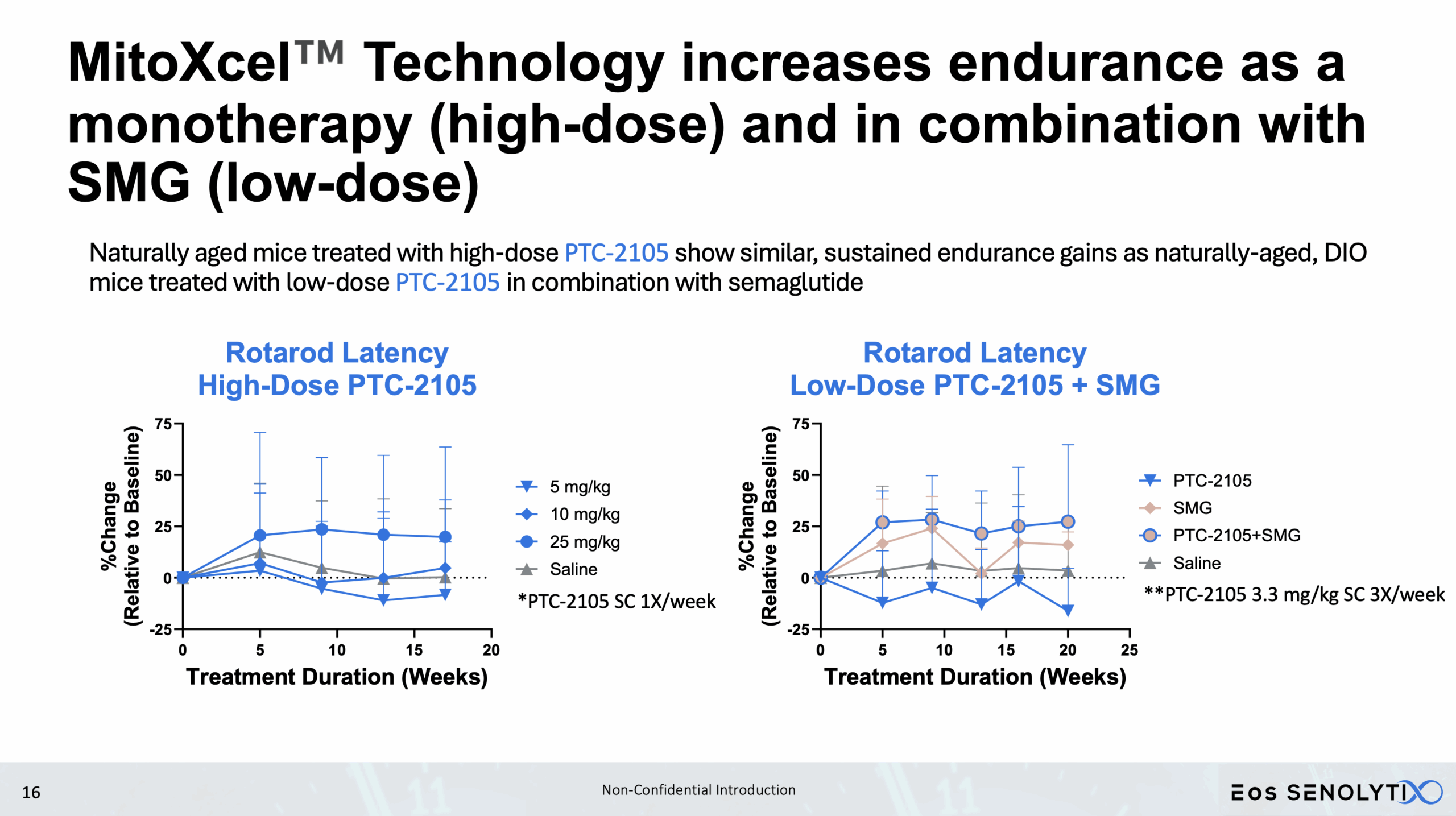 MitoXcel™ Technology increases endurance as a monotherapy (high-dose) and in combination with SMG (low-dose)

Naturally aged mice treated with high-dose PTC-2105 show similar, sustained endurance gains as naturally-aged, DIO mice treated with low-dose PTC-2105 in combination with semaglutide

Rotarod Latency
High-Dose PTC-2105

%Change
(Relative to Baseline)

75
50
25
0
-25

0 5 10 15 20

Treatment Duration (Weeks)

5 mg/kg
10 mg/kg
25 mg/kg
Saline
*PTC-2105 SC 1X/week

Rotarod Latency
Low-Dose PTC-2105 + SMG

%Change
(Relative to Baseline)

75
50
25
0
-25

0 5 10 15 20 25

Treatment Duration (Weeks)

PTC-2105
SMG
PTC-2105+SMG
Saline
**PTC-2105 3.3 mg/kg SC 3X/week

16

Non-Confidential Introduction

EOS SENOLYTIX